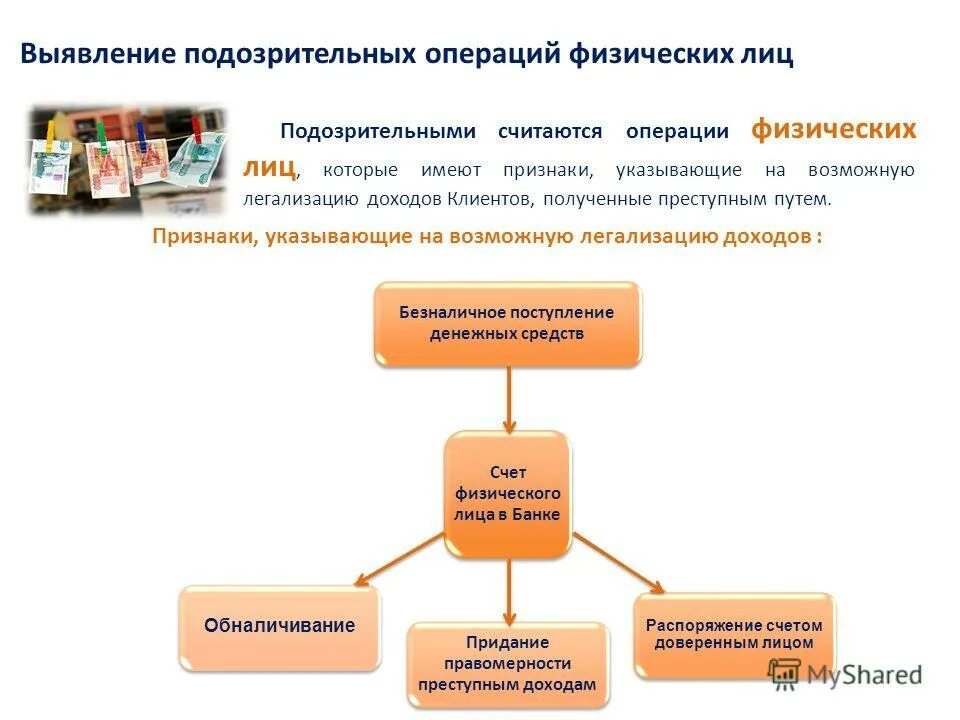 Выявление подозрительных операций физических лиц

Подозрительными считаются операции физических лиц, которые имеют признаки, указывающие на возможную легализацию доходов Клиентов, полученные преступным путем.

Признаки, указывающие на возможную легализацию доходов :

Безналичное поступление денежных средств

Счет физического лица в Банке

Обналичивание

Придание правомерности преступным доходам

Распоряжение счетом доверенным лицом

MyShared